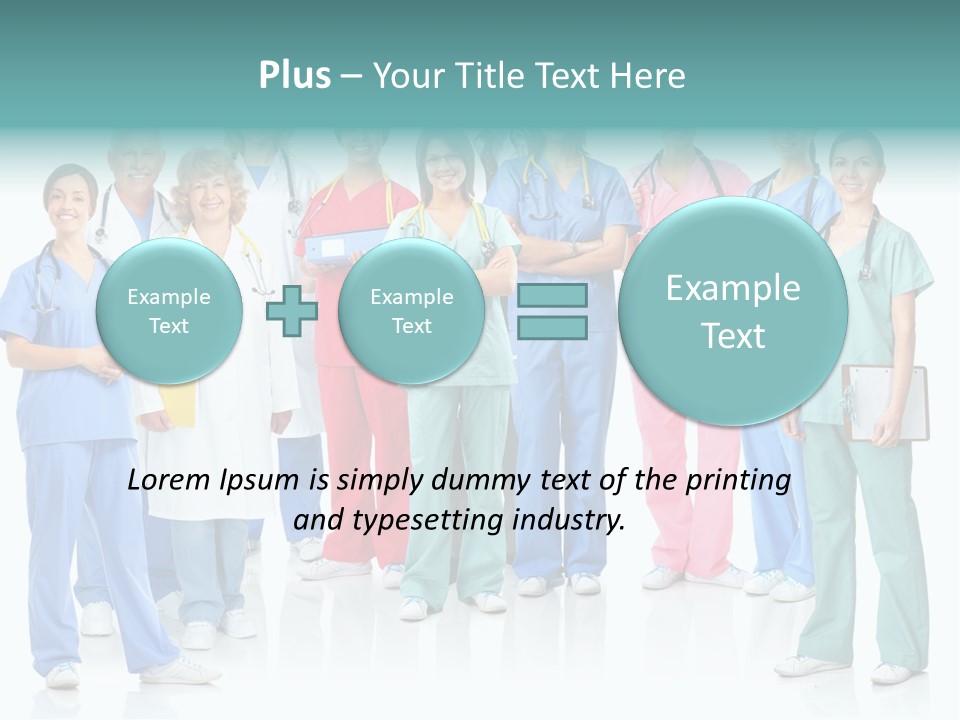 Plus – Your Title Text Here

Example Text

Example Text

Example Text

Lorem Ipsum is simply dummy text of the printing and typesetting industry.